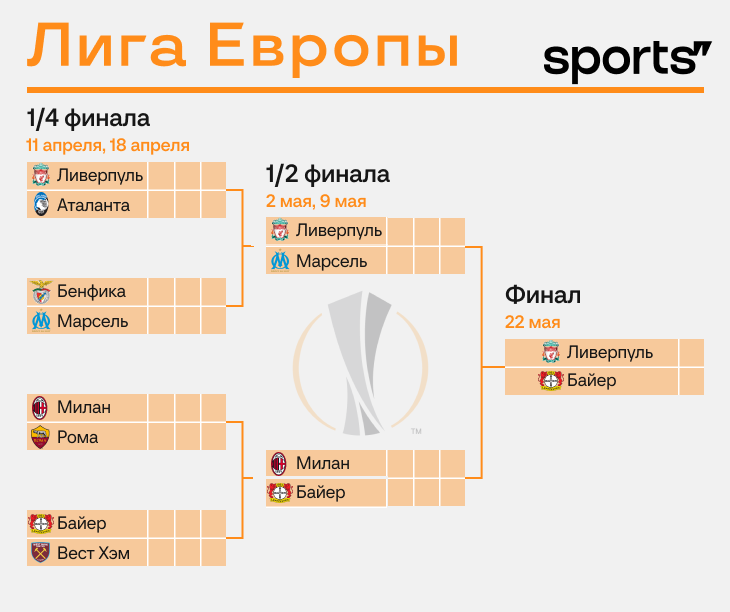 Лига Европы

sports

1/4 финала
11 апреля, 18 апреля

Ливерпуль
Аталанта

Бенфика
Марсель

Милан
Рома

Байер
Вест Хэм

1/2 финала
2 мая, 9 мая

Ливерпуль
Марсель

Милан
Байер

Финал
22 мая

Ливерпуль
Байер

TM